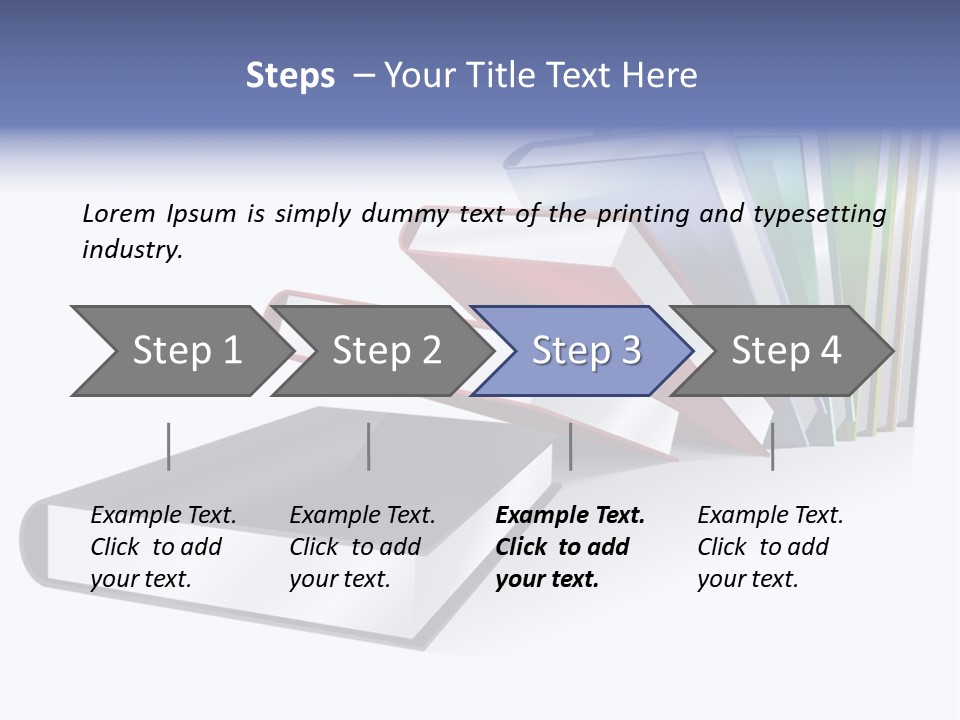 Steps – Your Title Text Here

Lorem Ipsum is simply dummy text of the printing and typesetting industry.

Step 1

Step 2

Step 3

Step 4

Example Text. Click to add your text.

Example Text. Click to add your text.

Example Text. Click to add your text.

Example Text. Click to add your text.